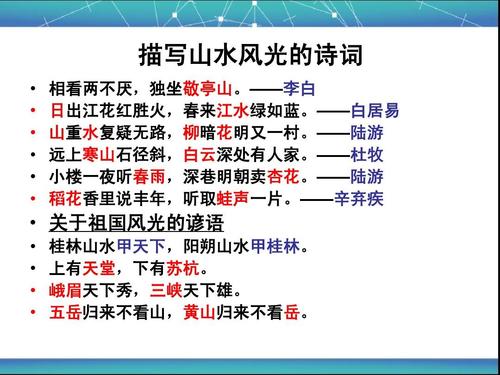 描写山水风光的诗词

• 相看两不厌，独坐敬亭山。——李白
• 日出江花红胜火，春来江水绿如蓝。——白居易
• 山重水复疑无路，柳暗花明又一村。——陆游
• 远上寒山石径斜，白云深处有人家。——杜牧
• 小楼一夜听春雨，深巷明朝卖杏花。——陆游
• 稻花香里说丰年，听取蛙声一片。——辛弃疾
• 关于祖国风光的谚语
• 桂林山水甲天下，阳朔山水甲桂林。
• 上有天堂，下有苏杭。
• 峨眉天下秀，三峡天下雄。
• 五岳归来不看山，黄山归来不看岳。